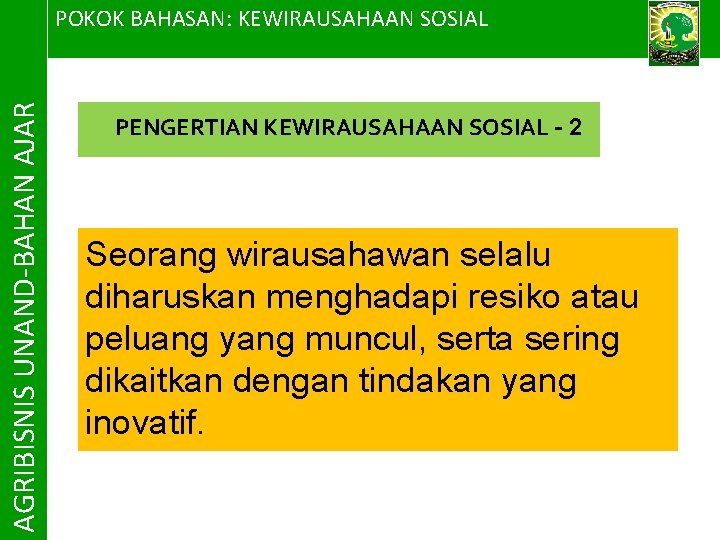 POKOK BAHASAN: KEWIRAUSAHAAN SOSIAL

AGRIBISNIS UNAND-BAHAN AJAR

PENGERTIAN KEWIRAUSAHAAN SOSIAL - 2

Seorang wirausahawan selalu diharuskan menghadapi resiko atau peluang yang muncul, serta sering dikaitkan dengan tindakan yang inovatif.